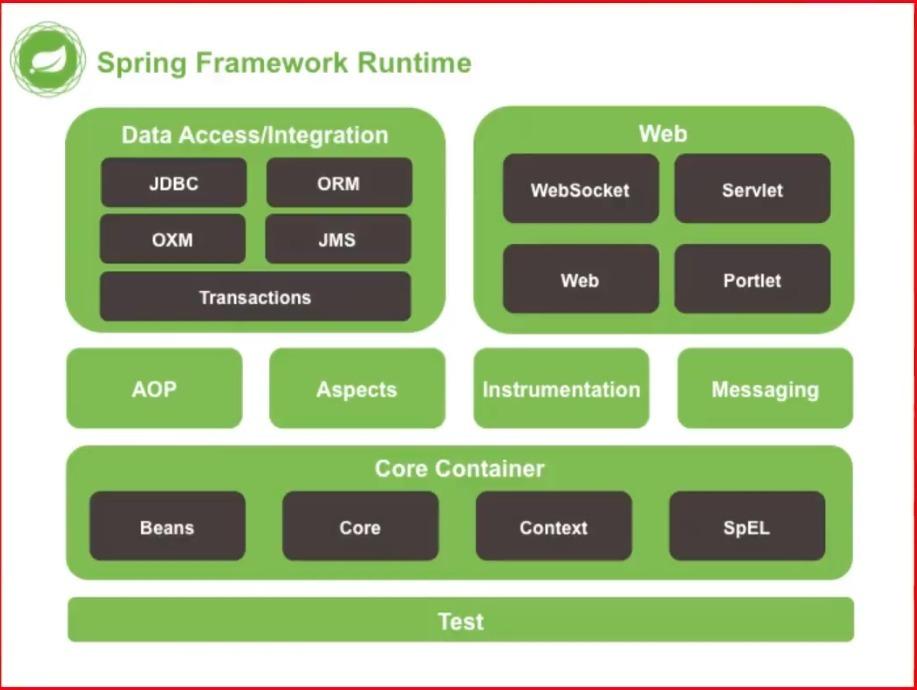 Spring Framework Runtime

Data Access/Integration

JDBC

ORM

OXM

JMS

Transactions

Web

WebSocket

Servlet

Web

Portlet

AOP

Aspects

Instrumentation

Messaging

Core Container

Beans

Core

Context

SpEL

Test